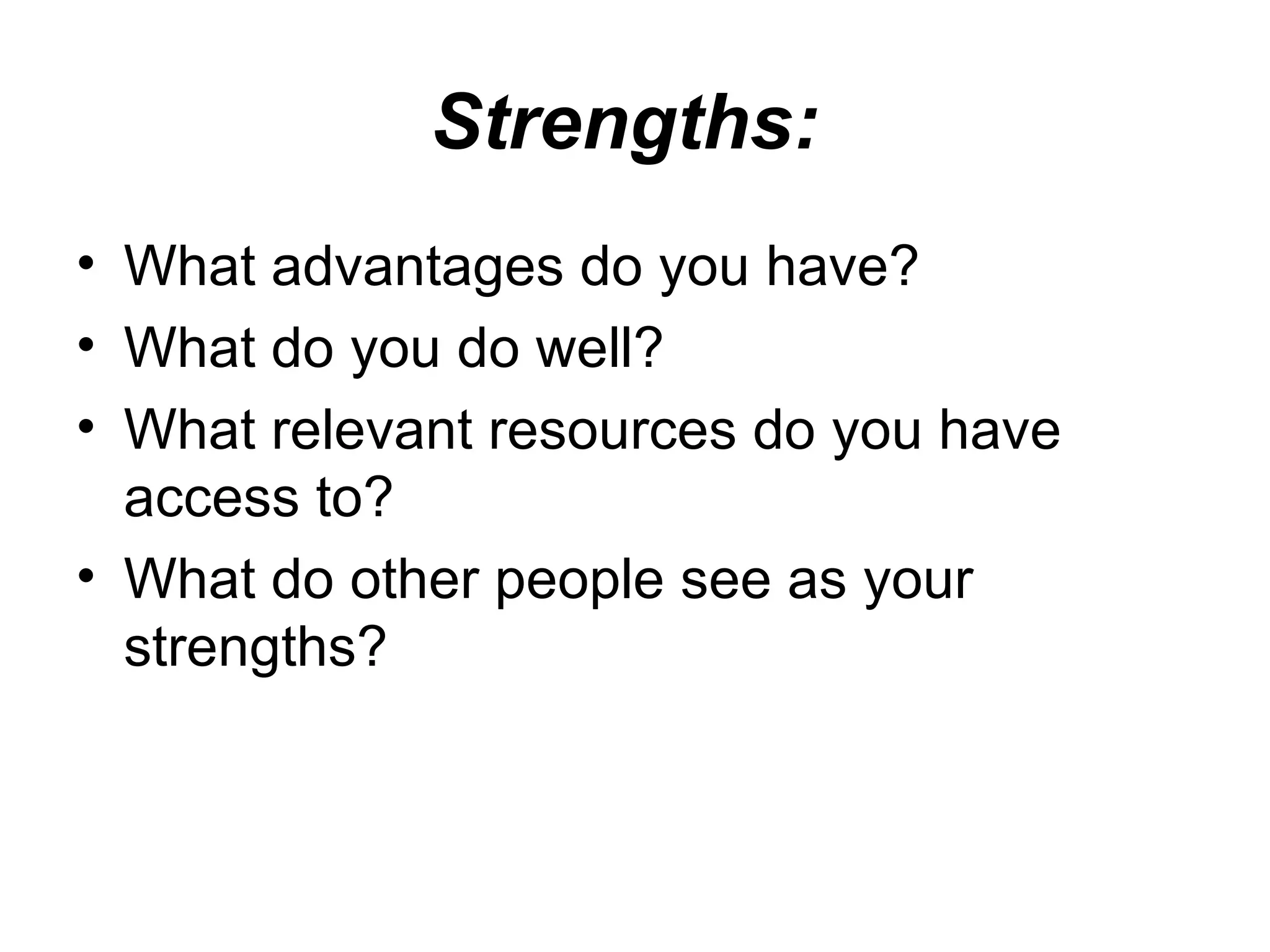 Strengths:

• What advantages do you have?
• What do you do well?
• What relevant resources do you have access to?
• What do other people see as your strengths?